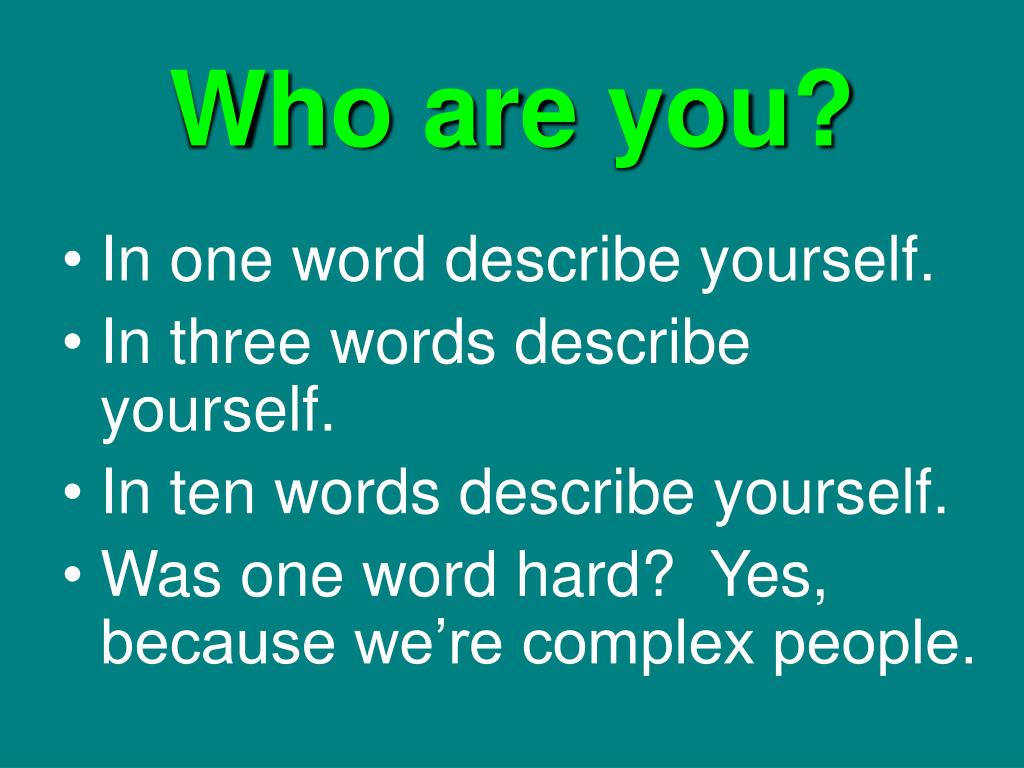 Who are you?

• In one word describe yourself.
• In three words describe yourself.
• In ten words describe yourself.
• Was one word hard? Yes, because we’re complex people.